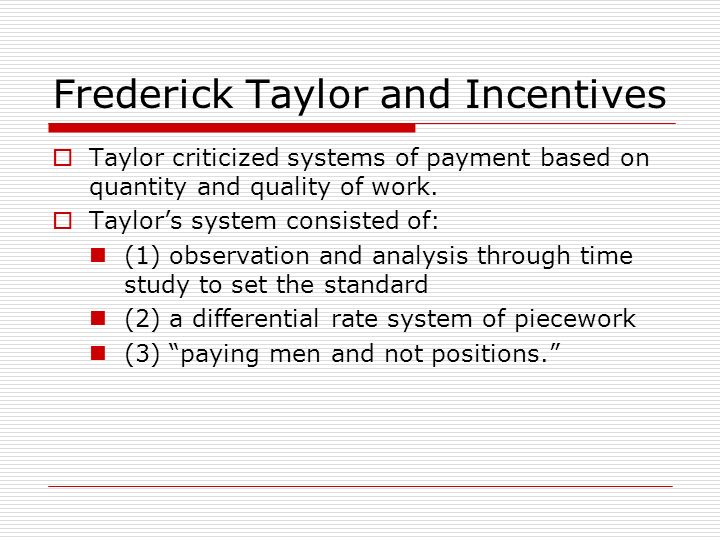 Frederick Taylor and Incentives

Taylor criticized systems of payment based on quantity and quality of work.

Taylor’s system consisted of:

(1) observation and analysis through time study to set the standard

(2) a differential rate system of piecework

(3) “paying men and not positions.”